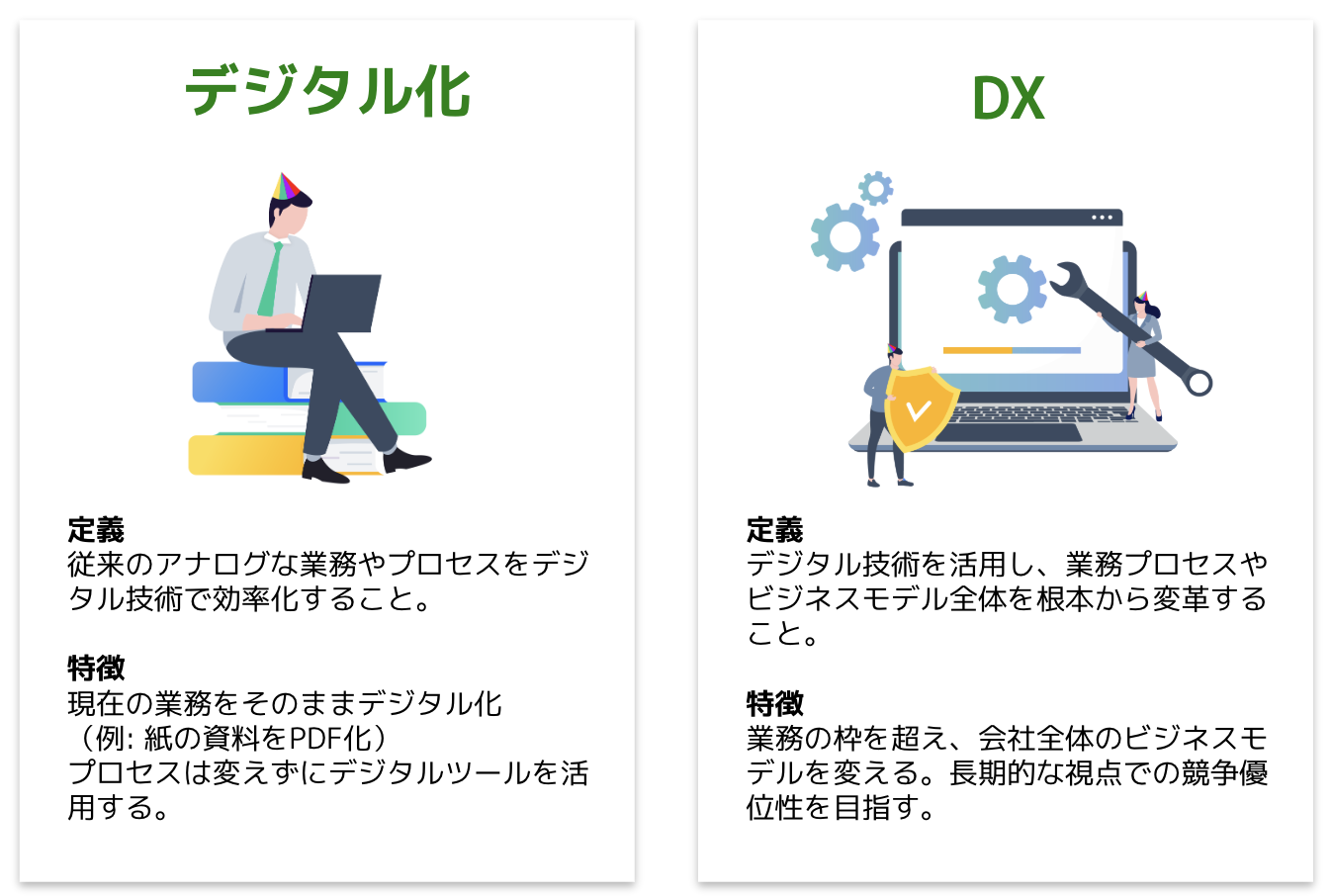 デジタル化

定義
従来のアナログな業務やプロセスをデジタル技術で効率化すること。

特徴
現在の業務をそのままデジタル化
（例: 紙の資料をPDF化）
プロセスは変えずにデジタルツールを活用する。

DX

定義
デジタル技術を活用し、業務プロセスやビジネスモデル全体を根本から変革すること。

特徴
業務の枠を超え、会社全体のビジネスモデルを変える。長期的な視点での競争優位性を目指す。